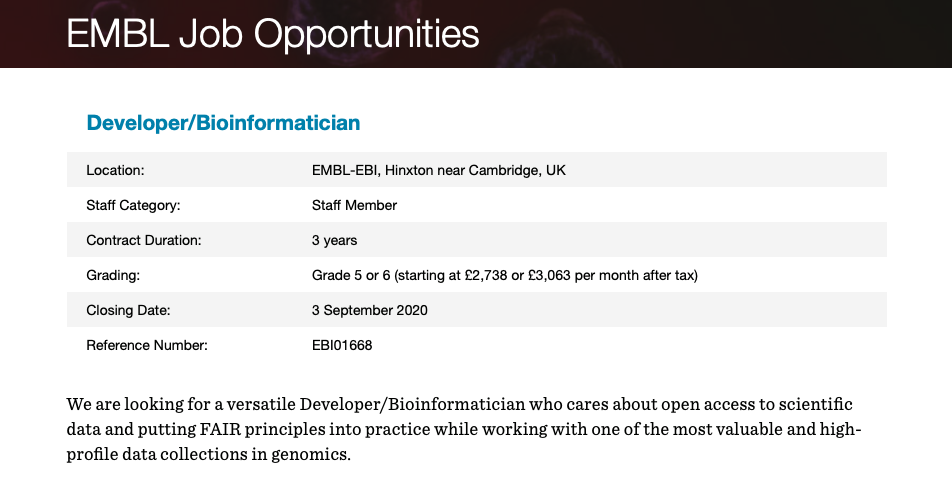 EMBL Job Opportunities

Developer/Bioinformatician

| Location: | EMBL-EBI, Hinxton near Cambridge, UK |
|---|---|
| Staff Category: | Staff Member |
| Contract Duration: | 3 years |
| Grading: | Grade 5 or 6 (starting at £2,738 or £3,063 per month after tax) |
| Closing Date: | 3 September 2020 |
| Reference Number: | EBI01668 |

We are looking for a versatile Developer/Bioinformatician who cares about open access to scientific data and putting FAIR principles into practice while working with one of the most valuable and high-profile data collections in genomics.